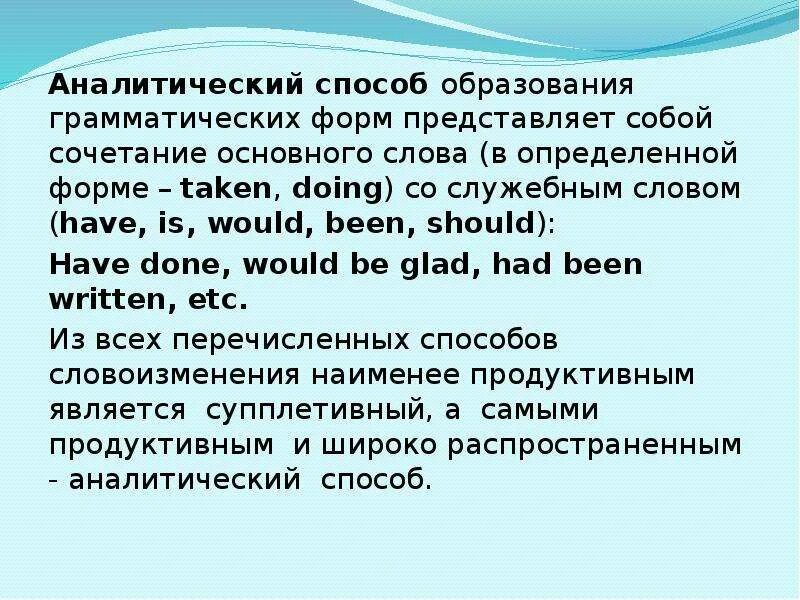 Аналитический способ образования грамматических форм представляет собой сочетание основного слова (в определенной форме – taken, doing) со служебным словом (have, is, would, been, should):

Have done, would be glad, had been written, etc.

Из всех перечисленных способов словоизменения наименее продуктивным является супплетивный, а самыми продуктивным и широко распространенным - аналитический способ.